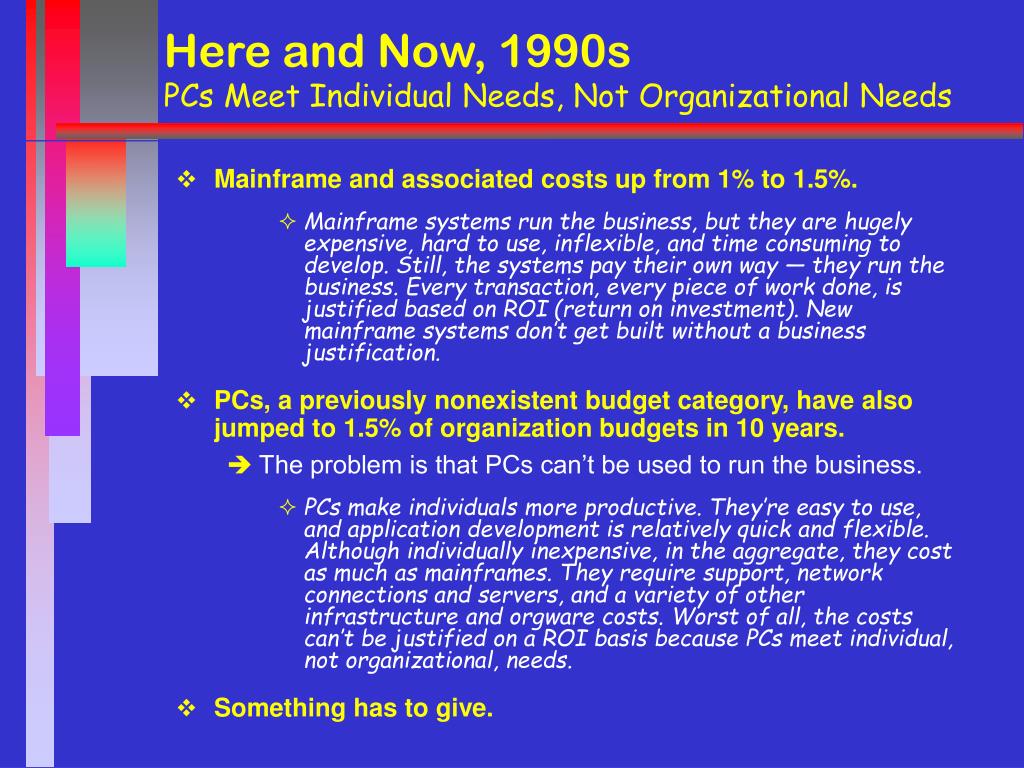 Here and Now, 1990s
PCs Meet Individual Needs, Not Organizational Needs

❖ Mainframe and associated costs up from 1% to 1.5%.

✧ Mainframe systems run the business, but they are hugely expensive, hard to use, inflexible, and time consuming to develop. Still, the systems pay their own way — they run the business. Every transaction, every piece of work done, is justified based on ROI (return on investment). New mainframe systems don't get built without a business justification.

❖ PCs, a previously nonexistent budget category, have also jumped to 1.5% of organization budgets in 10 years.

➔ The problem is that PCs can't be used to run the business.

✧ PCs make individuals more productive. They're easy to use, and application development is relatively quick and flexible. Although individually inexpensive, in the aggregate, they cost as much as mainframes. They require support, network connections and servers, and a variety of other infrastructure and orgware costs. Worst of all, the costs can't be justified on a ROI basis because PCs meet individual, not organizational, needs.

❖ Something has to give.